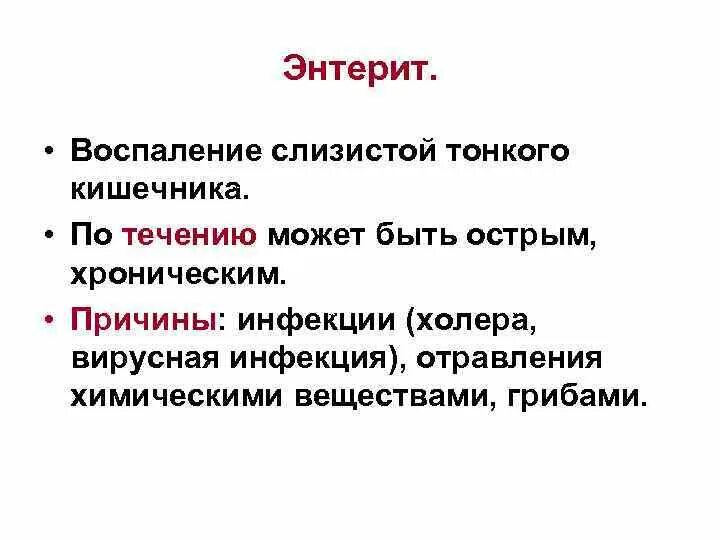 Энтерит.

• Воспаление слизистой тонкого кишечника.

• По течению может быть острым, хроническим.

• Причины: инфекции (холера, вирусная инфекция), отравления химическими веществами, грибами.